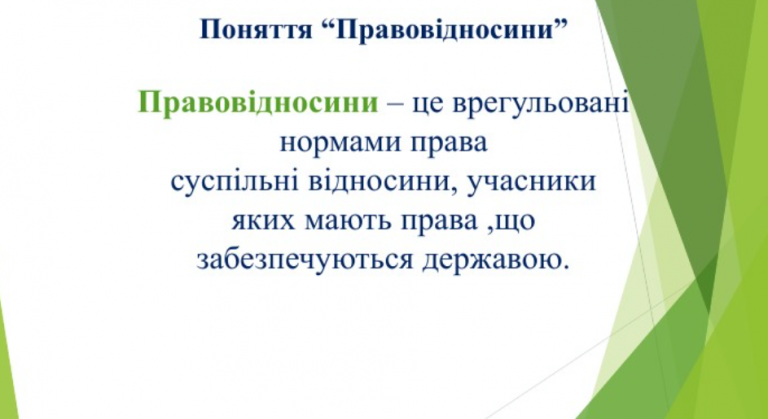 Поняття “Правовідносини”

Правовідносини – це врегульовані нормами права суспільні відносини, учасники яких мають права ,що забезпечуються державою.